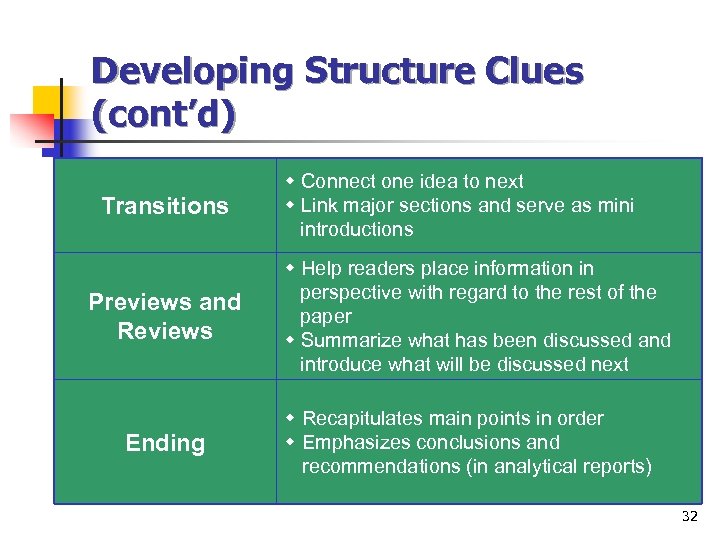 Developing Structure Clues (cont'd)

| Transitions | ◆ Connect one idea to next ◆ Link major sections and serve as mini introductions |
|---|---|
| Previews and Reviews | ◆ Help readers place information in perspective with regard to the rest of the paper ◆ Summarize what has been discussed and introduce what will be discussed next |
| Ending | ◆ Recapitulates main points in order ◆ Emphasizes conclusions and recommendations (in analytical reports) |

32